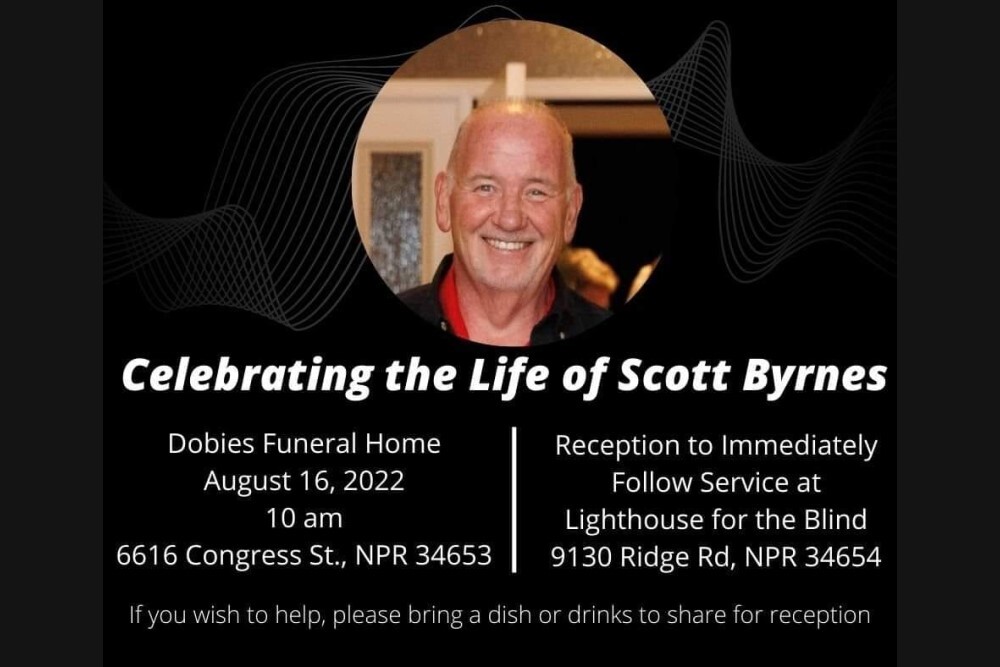 Celebrating the Life of Scott Byrnes

Dobies Funeral Home
August 16, 2022
10 am
6616 Congress St., NPR 34653

Reception to Immediately Follow Service at Lighthouse for the Blind
9130 Ridge Rd, NPR 34654

If you wish to help, please bring a dish or drinks to share for reception